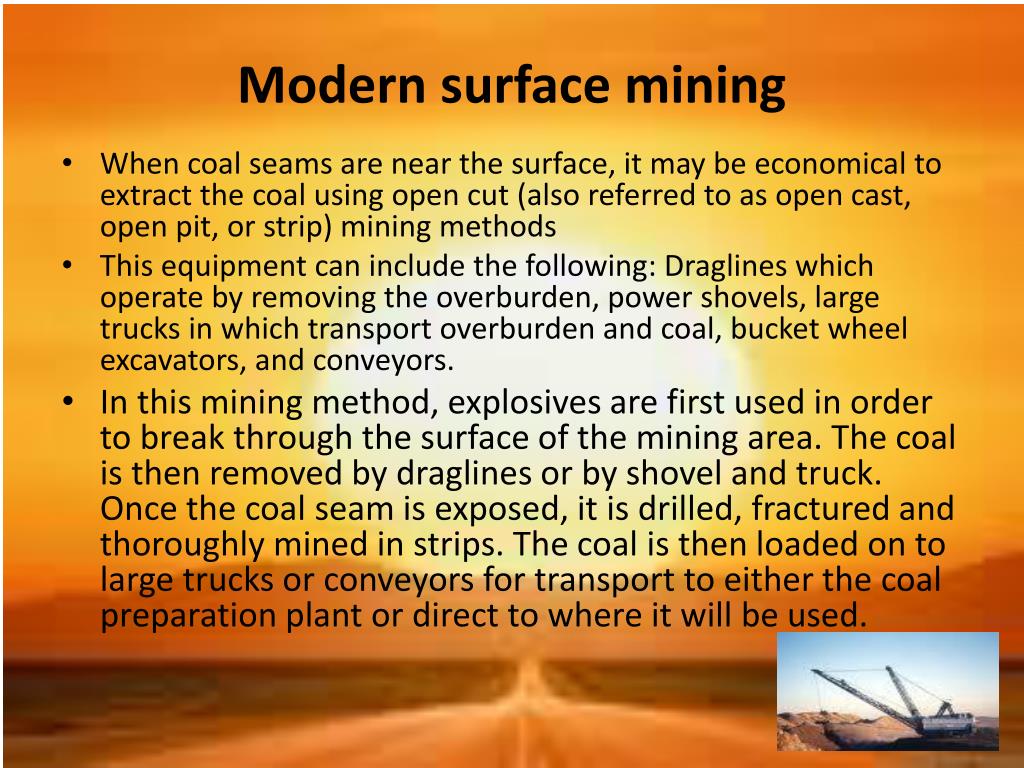 Modern surface mining

• When coal seams are near the surface, it may be economical to extract the coal using open cut (also referred to as open cast, open pit, or strip) mining methods
• This equipment can include the following: Draglines which operate by removing the overburden, power shovels, large trucks in which transport overburden and coal, bucket wheel excavators, and conveyors.
• In this mining method, explosives are first used in order to break through the surface of the mining area. The coal is then removed by draglines or by shovel and truck. Once the coal seam is exposed, it is drilled, fractured and thoroughly mined in strips. The coal is then loaded on to large trucks or conveyors for transport to either the coal preparation plant or direct to where it will be used.